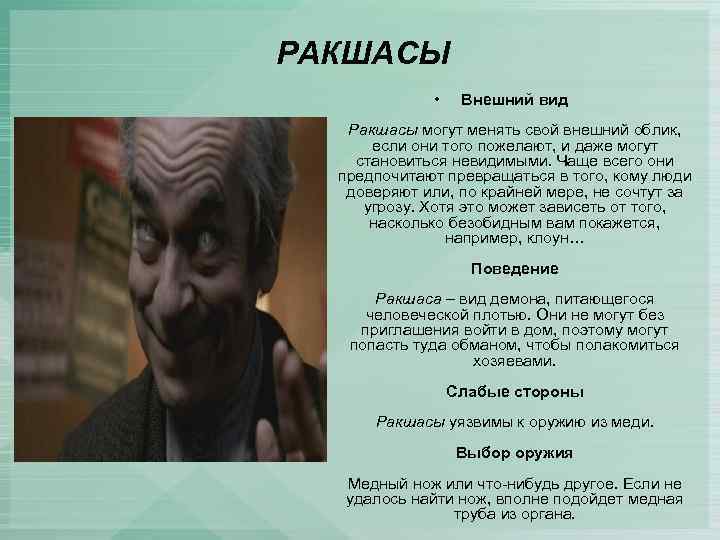 РАКШАСЫ

• Внешний вид

Ракшасы могут менять свой внешний облик, если они того пожелают, и даже могут становиться невидимыми. Чаще всего они предпочитают превращаться в того, кому люди доверяют или, по крайней мере, не сочтут за угрозу. Хотя это может зависеть от того, насколько безобидным вам покажется, например, клоун…

Поведение

Ракшаса – вид демона, питающегося человеческой плотью. Они не могут без приглашения войти в дом, поэтому могут попасть туда обманом, чтобы полакомиться хозяевами.

Слабые стороны

Ракшасы уязвимы к оружию из меди.

Выбор оружия

Медный нож или что-нибудь другое. Если не удалось найти нож, вполне подойдет медная труба из органа.